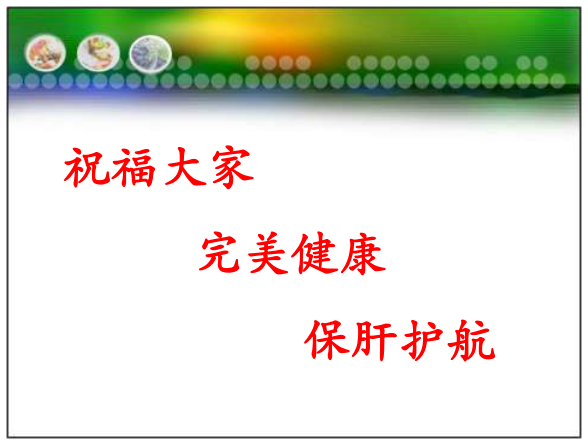 祝福大家

完美健康

保肝护航